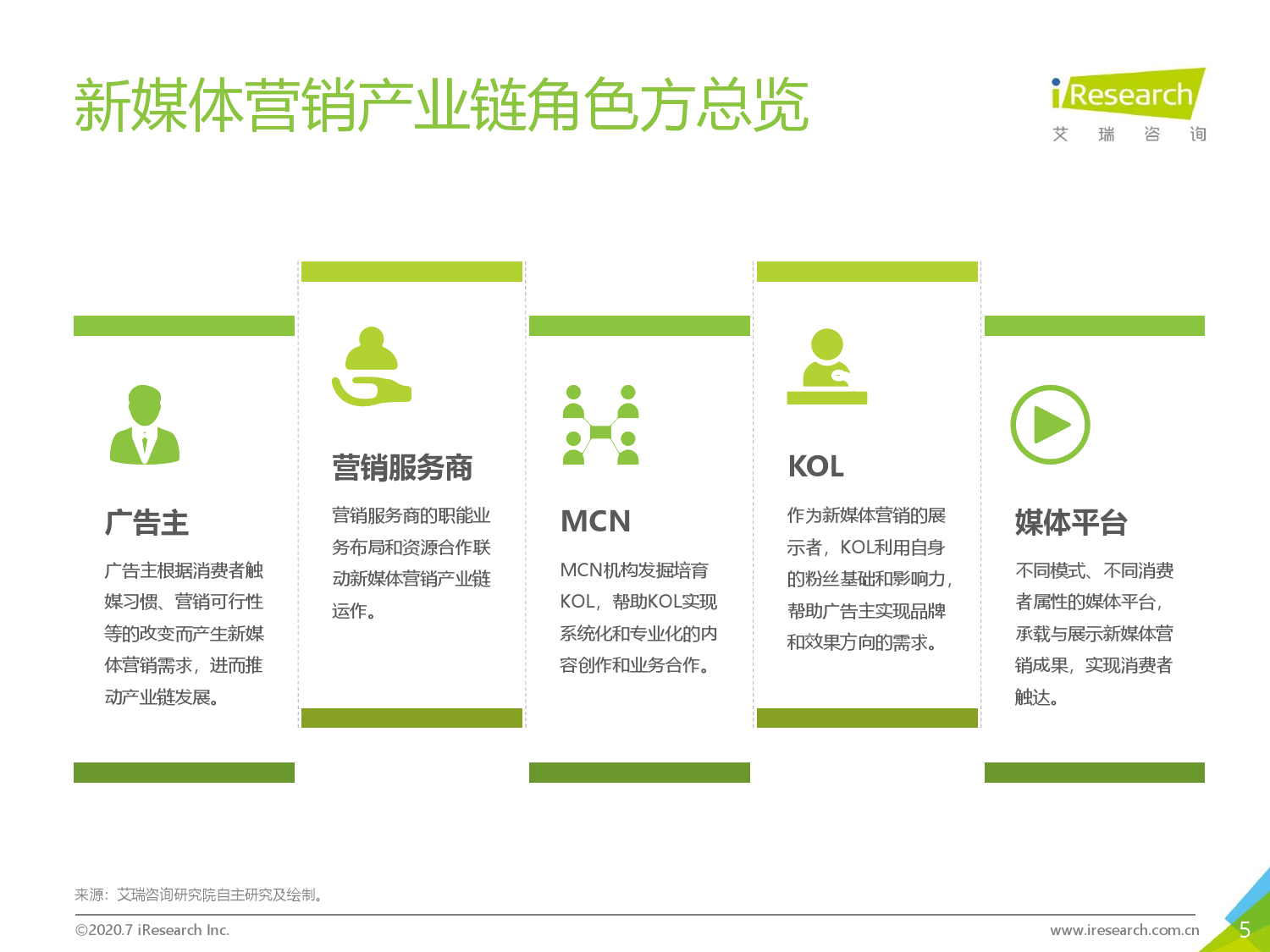 新媒体营销产业链角色方总览

iResearch
艾 瑞 咨 询

广告主

广告主根据消费者触媒习惯、营销可行性等的改变而产生新媒体营销需求，进而推动产业链发展。

营销服务商

营销服务商的职能业务布局和资源合作联动新媒体营销产业链运作。

MCN

MCN机构发掘培育KOL，帮助KOL实现系统化和专业化的内容创作和业务合作。

KOL

作为新媒体营销的展示者，KOL利用自身的粉丝基础和影响力，帮助广告主实现品牌和效果方向的需求。

媒体平台

不同模式、不同消费者属性的媒体平台，承载与展示新媒体营销成果，实现消费者触达。

来源：艾瑞咨询研究院自主研究及绘制。

©2020.7 iResearch Inc.

www.iresearch.com.cn

5